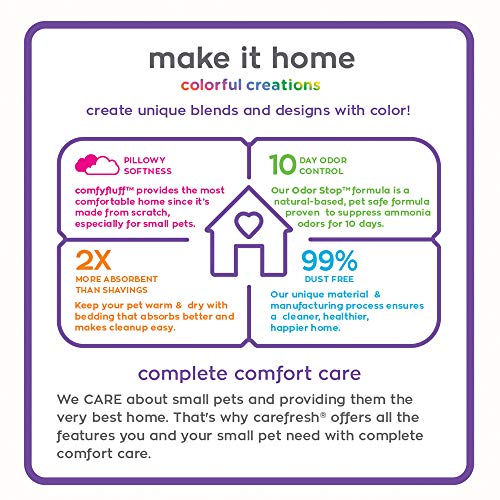 make it home

colorful creations

create unique blends and designs with color!

PILLOWY SOFTNESS

comfyfluff™ provides the most comfortable home since it's made from scratch, especially for small pets.

10 DAY ODOR CONTROL

Our Odor Stop™ formula is a natural-based, pet safe formula proven to suppress ammonia odors for 10 days.

2X

MORE ABSORBENT THAN SHAVINGS

Keep your pet warm & dry with bedding that absorbs better and makes cleanup easy.

99%

DUST FREE

Our unique material & manufacturing process ensures a cleaner, healthier, happier home.

complete comfort care

We CARE about small pets and providing them the very best home. That's why carefresh® offers all the features you and your small pet need with complete comfort care.